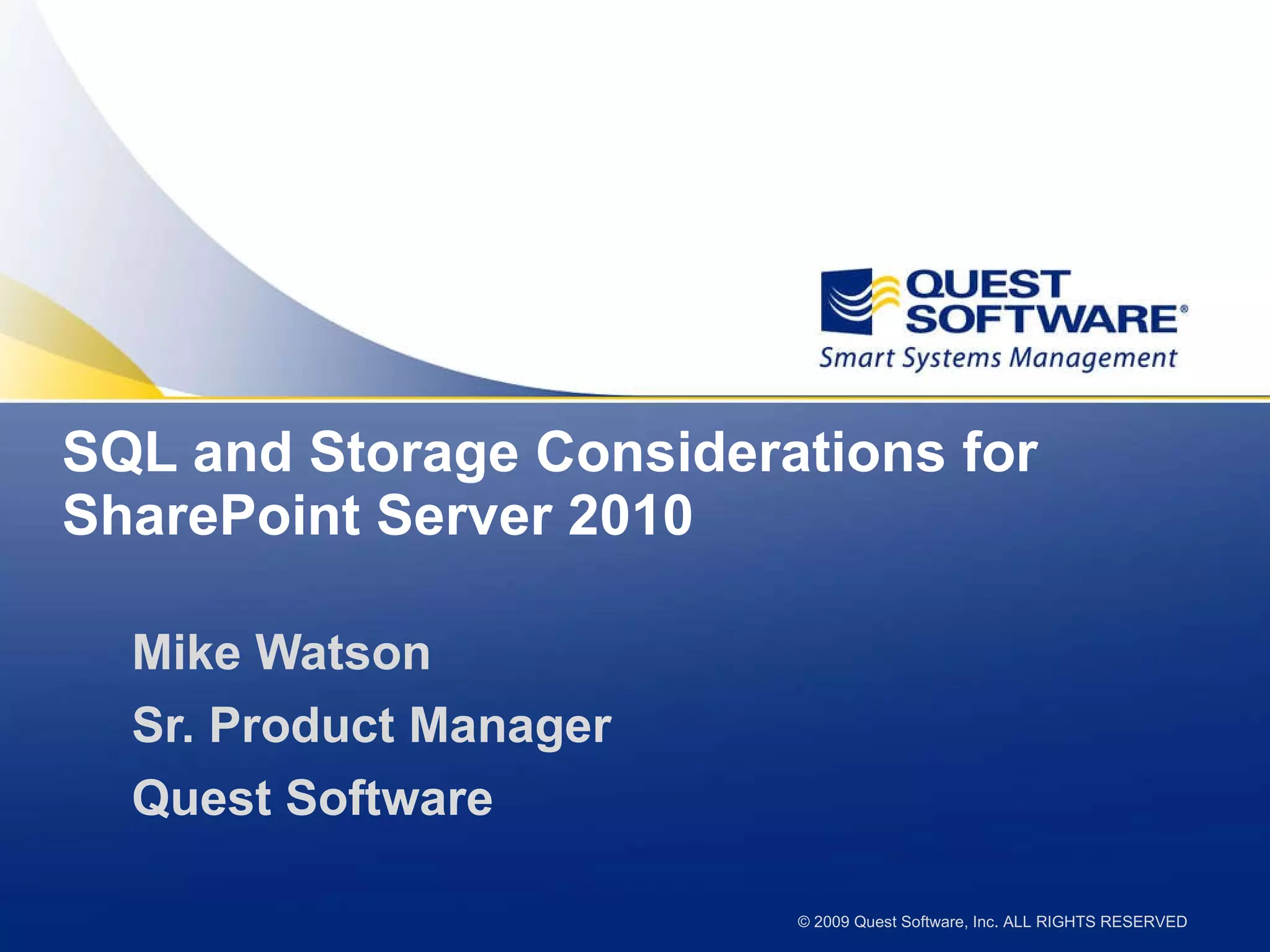 QUEST SOFTWARE®
Smart Systems Management

SQL and Storage Considerations for SharePoint Server 2010

Mike Watson
Sr. Product Manager
Quest Software

© 2009 Quest Software, Inc. ALL RIGHTS RESERVED